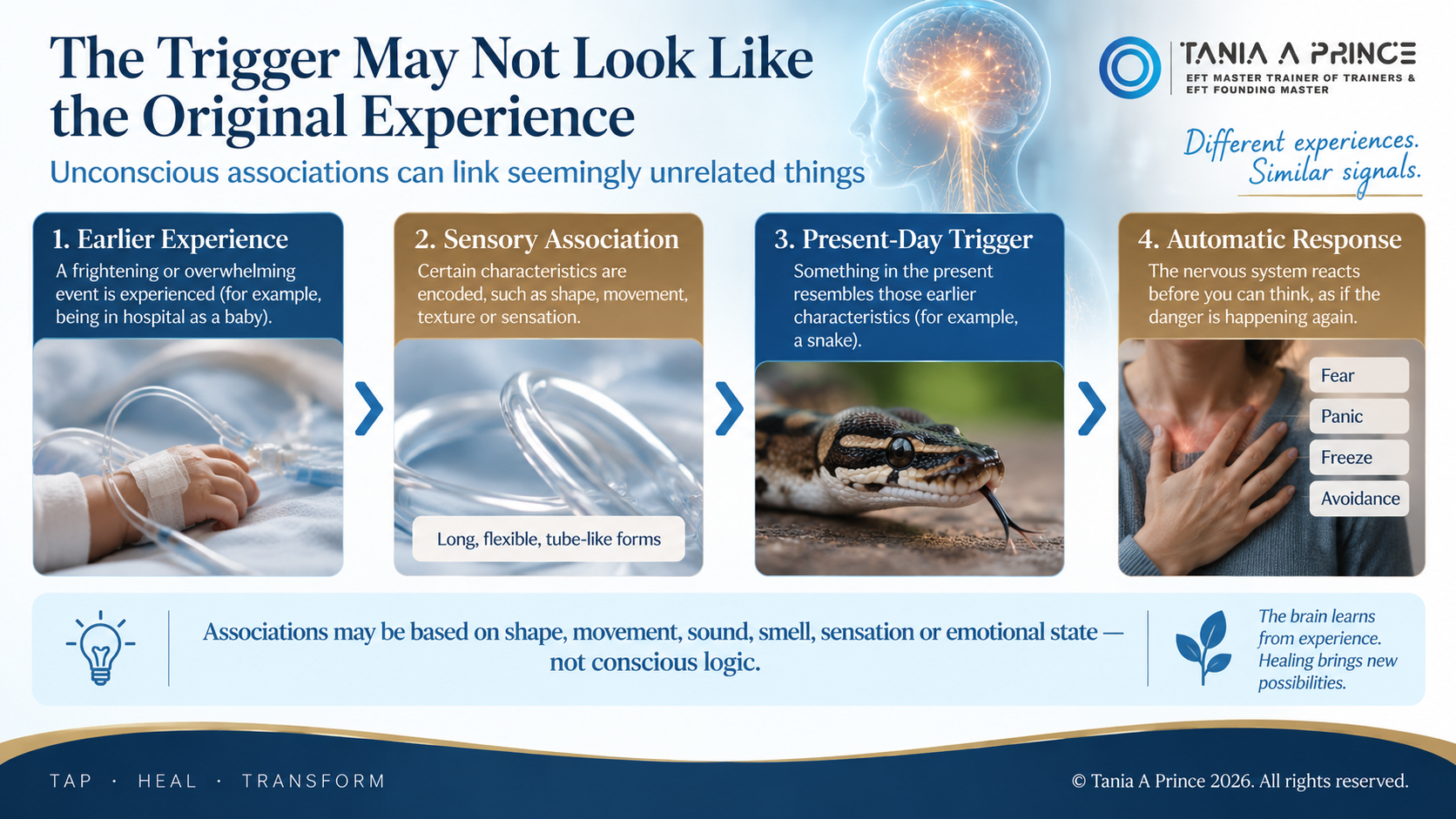 The Trigger May Not Look Like the Original Experience

Unconscious associations can link seemingly unrelated things

TANIA A PRINCE
EFT MASTER TRAINER OF TRAINERS & EFT FOUNDING MASTER

Different experiences. Similar signals.

1. Earlier Experience
A frightening or overwhelming event is experienced (for example, being in hospital as a baby).

2. Sensory Association
Certain characteristics are encoded, such as shape, movement, texture or sensation.

Long, flexible, tube-like forms

3. Present-Day Trigger
Something in the present resembles those earlier characteristics (for example, a snake).

4. Automatic Response
The nervous system reacts before you can think, as if the danger is happening again.

Fear
Panic
Freeze
Avoidance

Associations may be based on shape, movement, sound, smell, sensation or emotional state — not conscious logic.

The brain learns from experience. Healing brings new possibilities.

TAP · HEAL · TRANSFORM

© Tania A Prince 2026. All rights reserved.